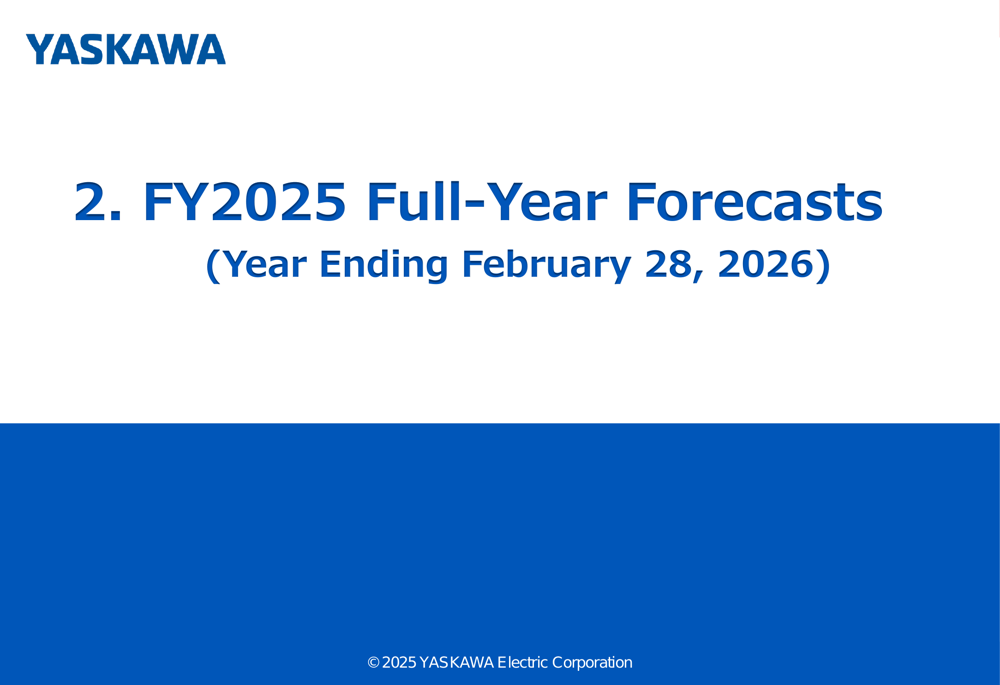 YASKAWA

2. FY2025 Full-Year Forecasts
(Year Ending February 28, 2026)

© 2025 YASKAWA Electric Corporation